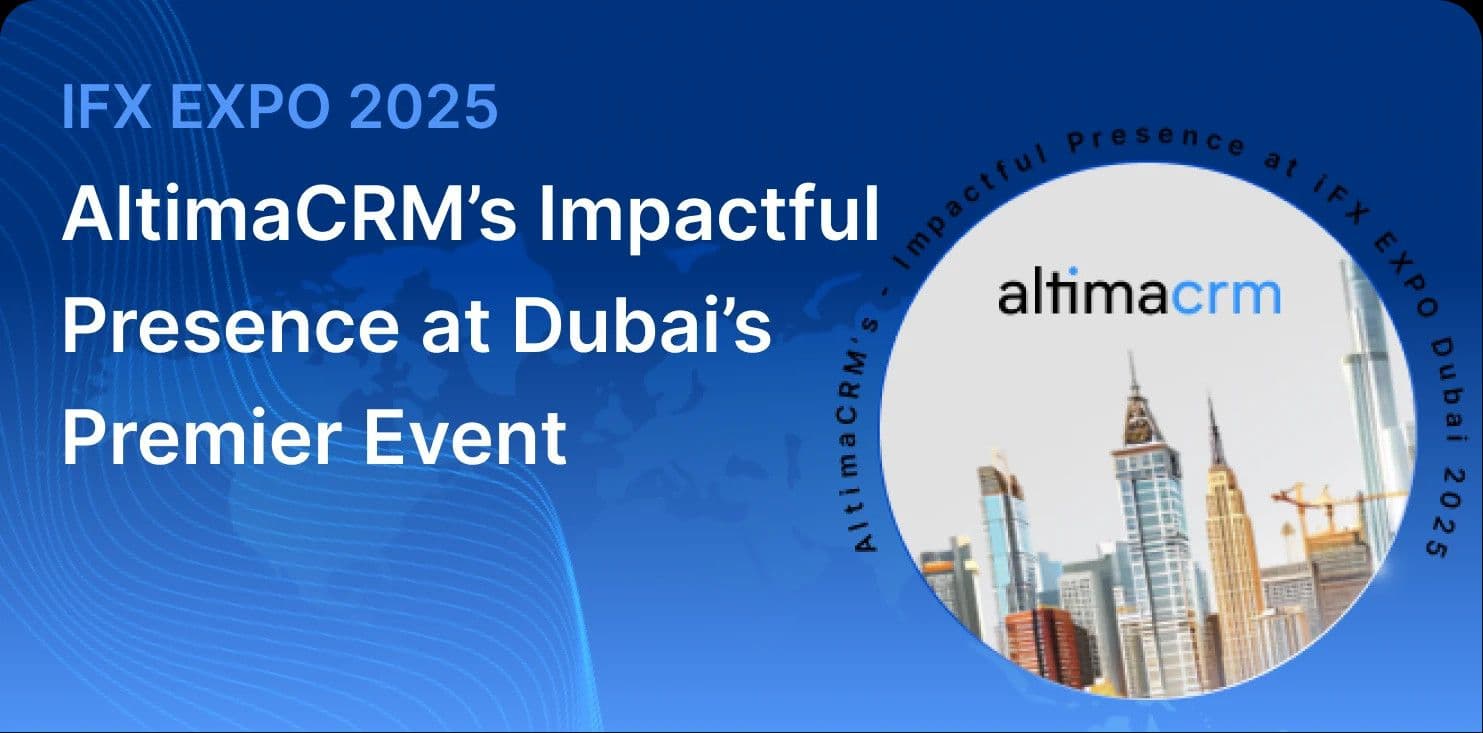 IFX EXPO 2025

AltimaCRM's Impactful Presence at Dubai's Premier Event

AltimaCRM's - Impactful Presence at iFX EXPO Dubai 2025

altimacrm